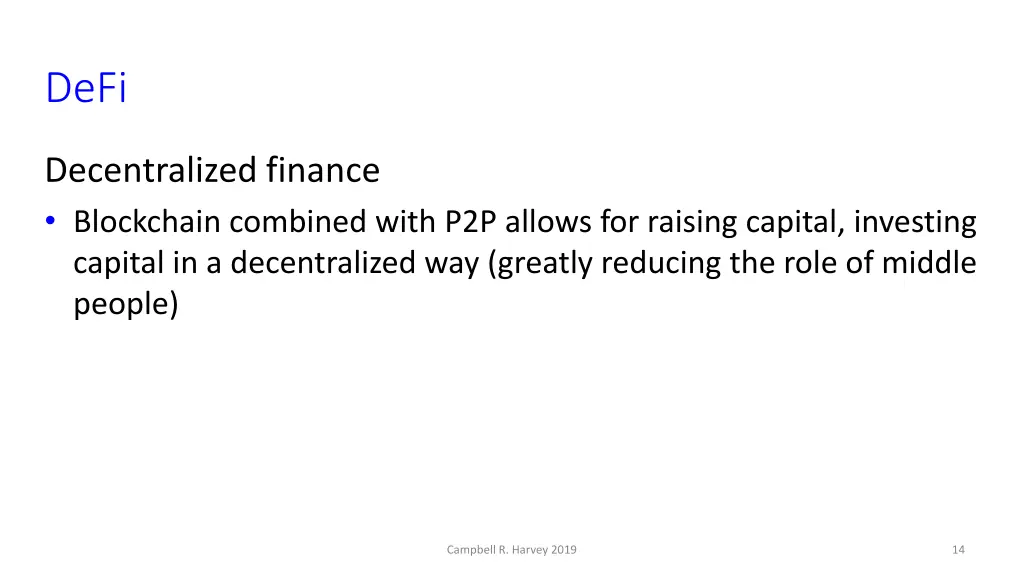 DeFi

Decentralized finance

• Blockchain combined with P2P allows for raising capital, investing capital in a decentralized way (greatly reducing the role of middle people)

Campbell R. Harvey 2019

14